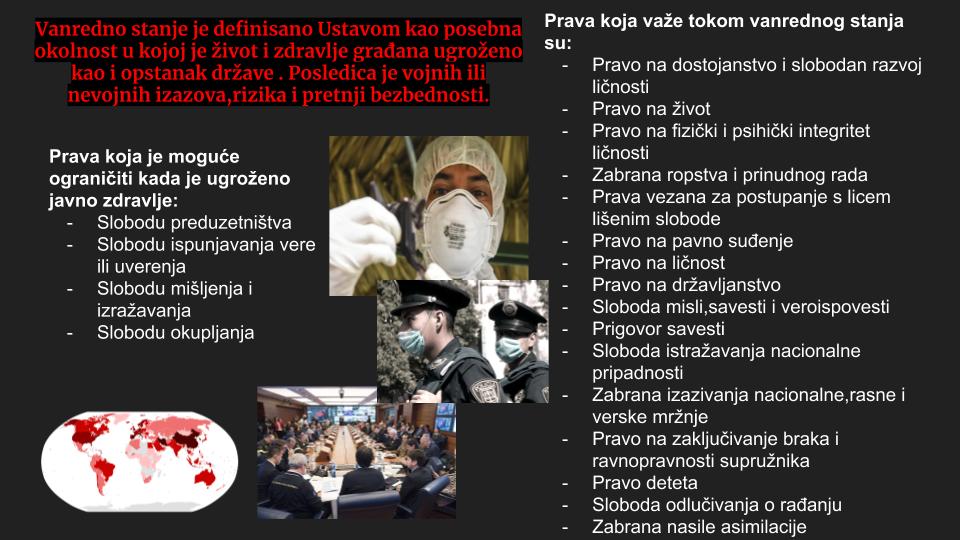 Vanredno stanje je definisano Ustavom kao posebna okolnost u kojoj je život i zdravlje građana ugroženo kao i opstanak države . Posledica je vojnih ili nevojnih izazova,rizika i pretnji bezbednosti.

Prava koja je moguće ograničiti kada je ugroženo javno zdravlje:
- Slobodu preduzetništva
- Slobodu ispunjavanja vere ili uverenja
- Slobodu mišljenja i izražavanja
- Slobodu okupljanja

Prava koja važe tokom vanrednog stanja su:
- Pravo na dostojanstvo i slobodan razvoj ličnosti
- Pravo na život
- Pravo na fizički i psihički integritet ličnosti
- Zabrana ropstva i prinudnog rada
- Prava vezana za postupanje s licem lišenim slobode
- Pravo na pavno suđenje
- Pravo na ličnost
- Pravo na državljanstvo
- Sloboda misli,savesti i veroispovesti
- Prigovor savesti
- Sloboda istražavanja nacionalne pripadnosti
- Zabrana izazivanja nacionalne,rasne i verske mržnje
- Pravo na zaključivanje braka i ravnopravnosti supružnika
- Pravo deteta
- Sloboda odlučivanja o rađanju
- Zabrana nasile asimilacije